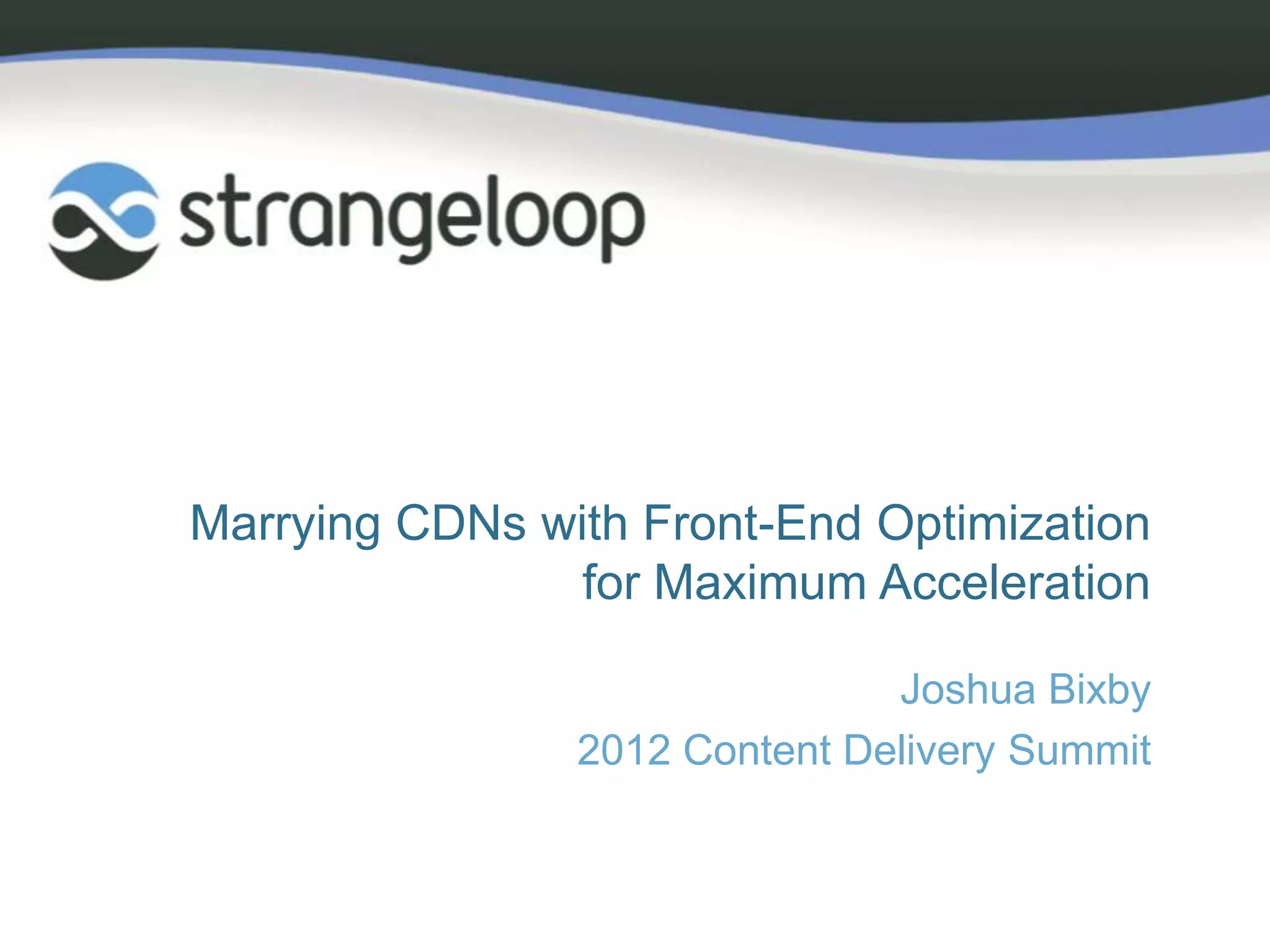 strangeloop

Marrying CDNs with Front-End Optimization for Maximum Acceleration

Joshua Bixby

2012 Content Delivery Summit